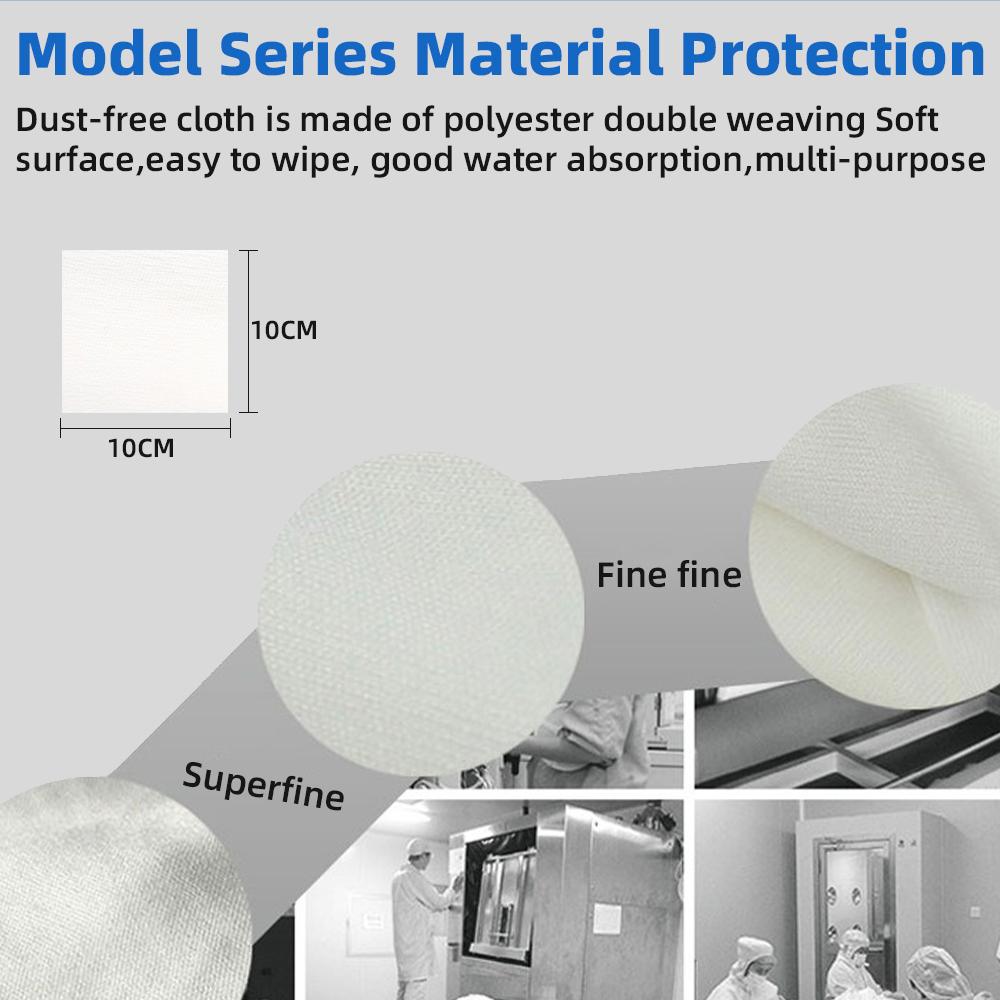 Model Series Material Protection

Dust-free cloth is made of polyester double weaving Soft surface,easy to wipe, good water absorption,multi-purpose

10CM

10CM

Fine fine

Superfine